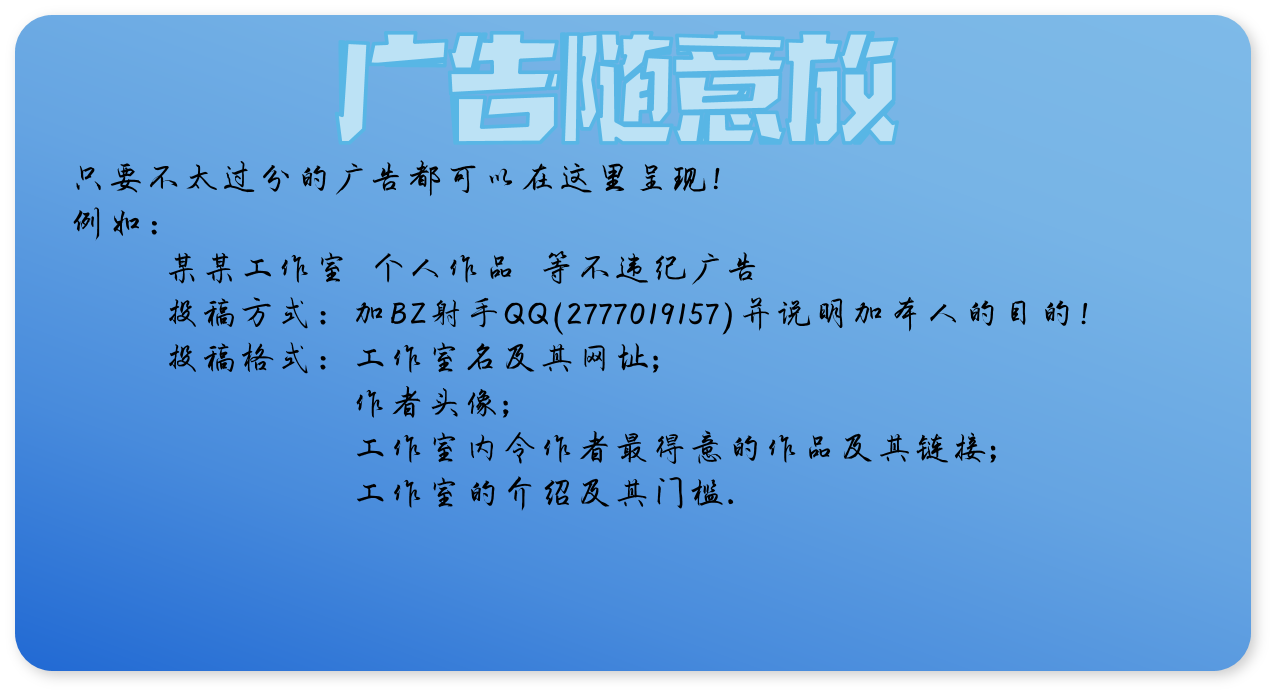 广告随意放

只要不太过分的广告都可以在这里呈现!
例如:
某某工作室 个人作品 等不违纪广告
投稿方式: 加BZ射手QQ(2777019157)并说明加本人的目的!
投稿格式: 工作室名及其网址;
作者头像;
工作室内令作者最得意的作品及其链接;
工作室的介绍及其门槛.